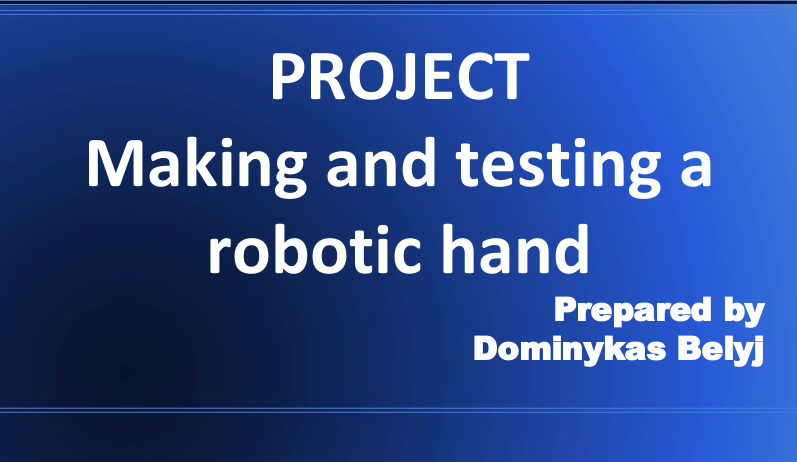 PROJECT
Making and testing a robotic hand

Prepared by
Dominykas Belyj